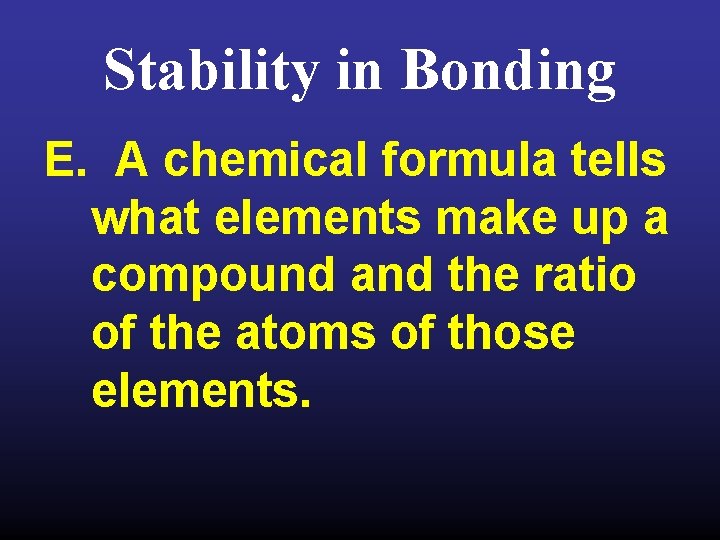 Stability in Bonding

E. A chemical formula tells what elements make up a compound and the ratio of the atoms of those elements.